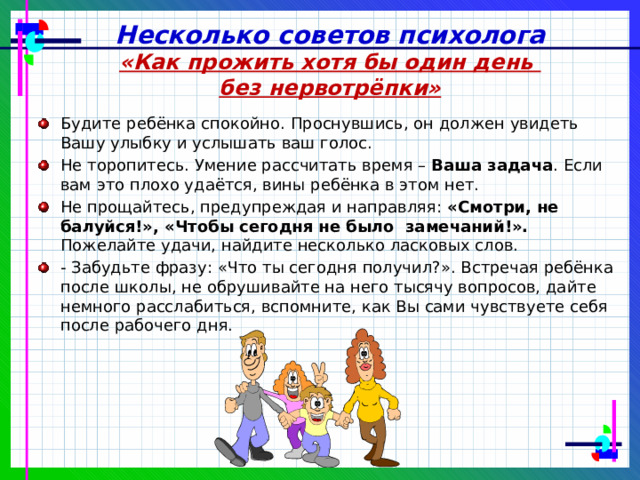 Несколько советов психолога
«Как прожить хотя бы один день без нервотрёпки»

Будите ребёнка спокойно. Проснувшись, он должен увидеть Вашу улыбку и услышать ваш голос.

Не торопитесь. Умение рассчитать время – Ваша задача. Если вам это плохо удаётся, вины ребёнка в этом нет.

Не прощайтесь, предупреждая и направляя: «Смотри, не балуйся!», «Чтобы сегодня не было замечаний!». Пожелайте удачи, найдите несколько ласковых слов.

- Забудьте фразу: «Что ты сегодня получил?». Встречая ребёнка после школы, не обрушивайте на него тысячу вопросов, дайте немного расслабиться, вспомните, как Вы сами чувствуете себя после рабочего дня.